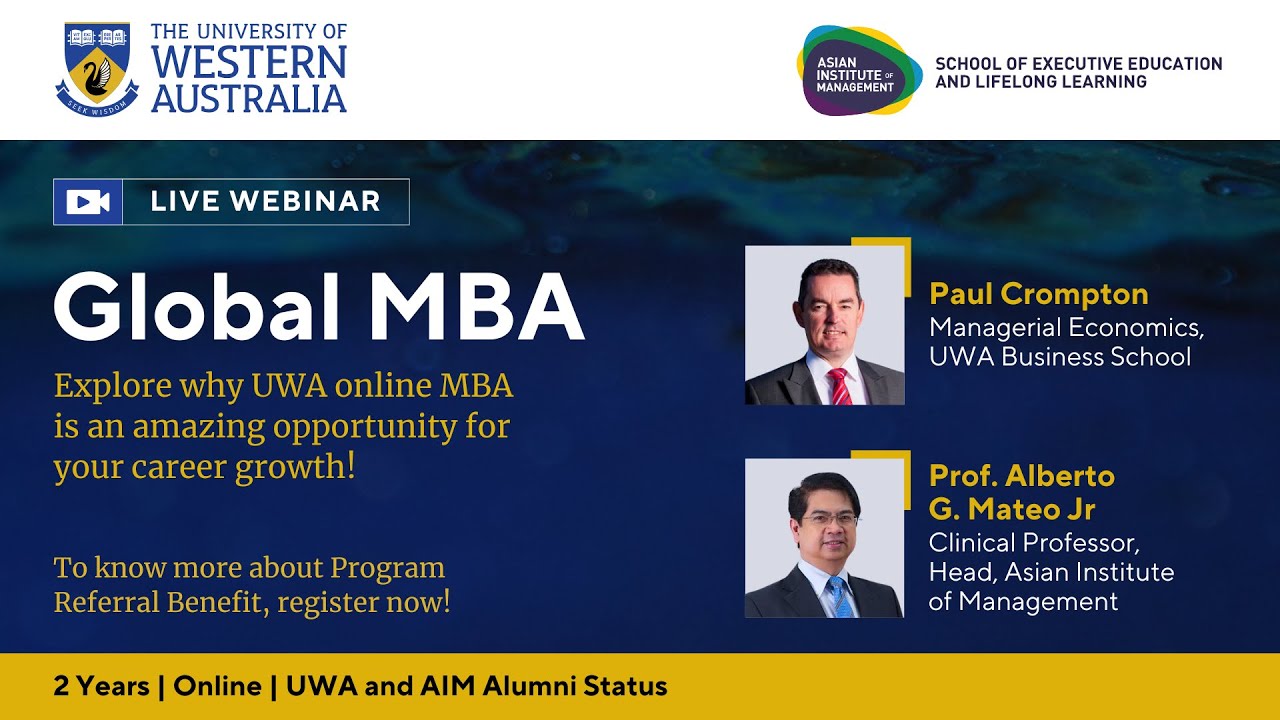 SEEK WISDOM

THE UNIVERSITY OF WESTERN AUSTRALIA

ASIAN INSTITUTE OF MANAGEMENT

SCHOOL OF EXECUTIVE EDUCATION AND LIFELONG LEARNING

LIVE WEBINAR

Global MBA

Explore why UWA online MBA is an amazing opportunity for your career growth!

To know more about Program Referral Benefit, register now!

Paul Crompton
Managerial Economics, UWA Business School

Prof. Alberto G. Mateo Jr
Clinical Professor, Head, Asian Institute of Management

2 Years | Online | UWA and AIM Alumni Status